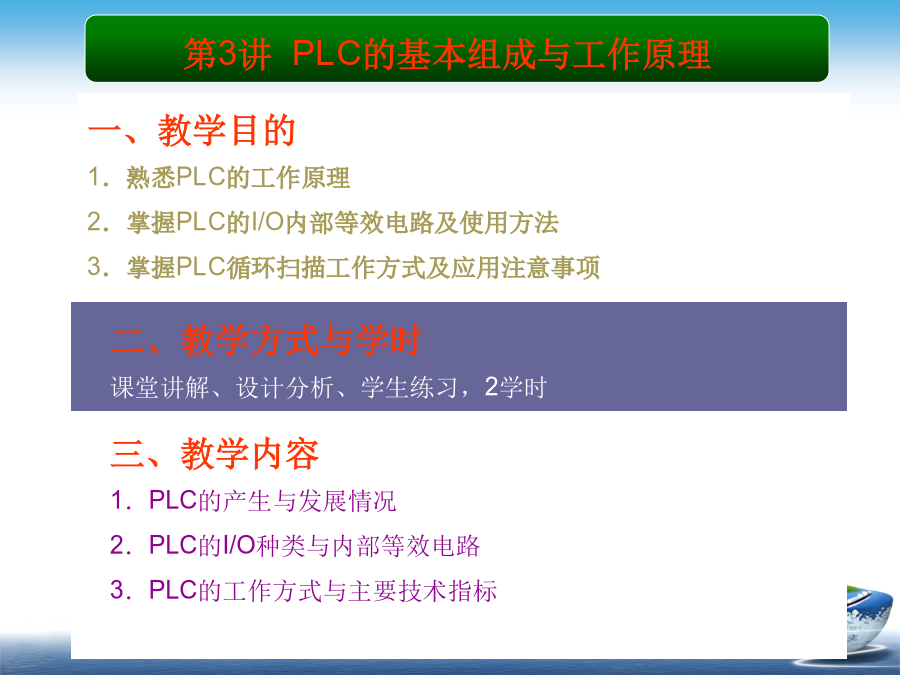 第3讲 PLC的基本组成与工作原理

一、教学目的

1. 熟悉PLC的工作原理

2. 掌握PLC的I/O内部等效电路及使用方法

3. 掌握PLC循环扫描工作方式及应用注意事项

二、教学方式与学时

课堂讲解、设计分析、学生练习，2学时

三、教学内容

1. PLC的产生与发展情况

2. PLC的I/O种类与内部等效电路

3. PLC的工作方式与主要技术指标